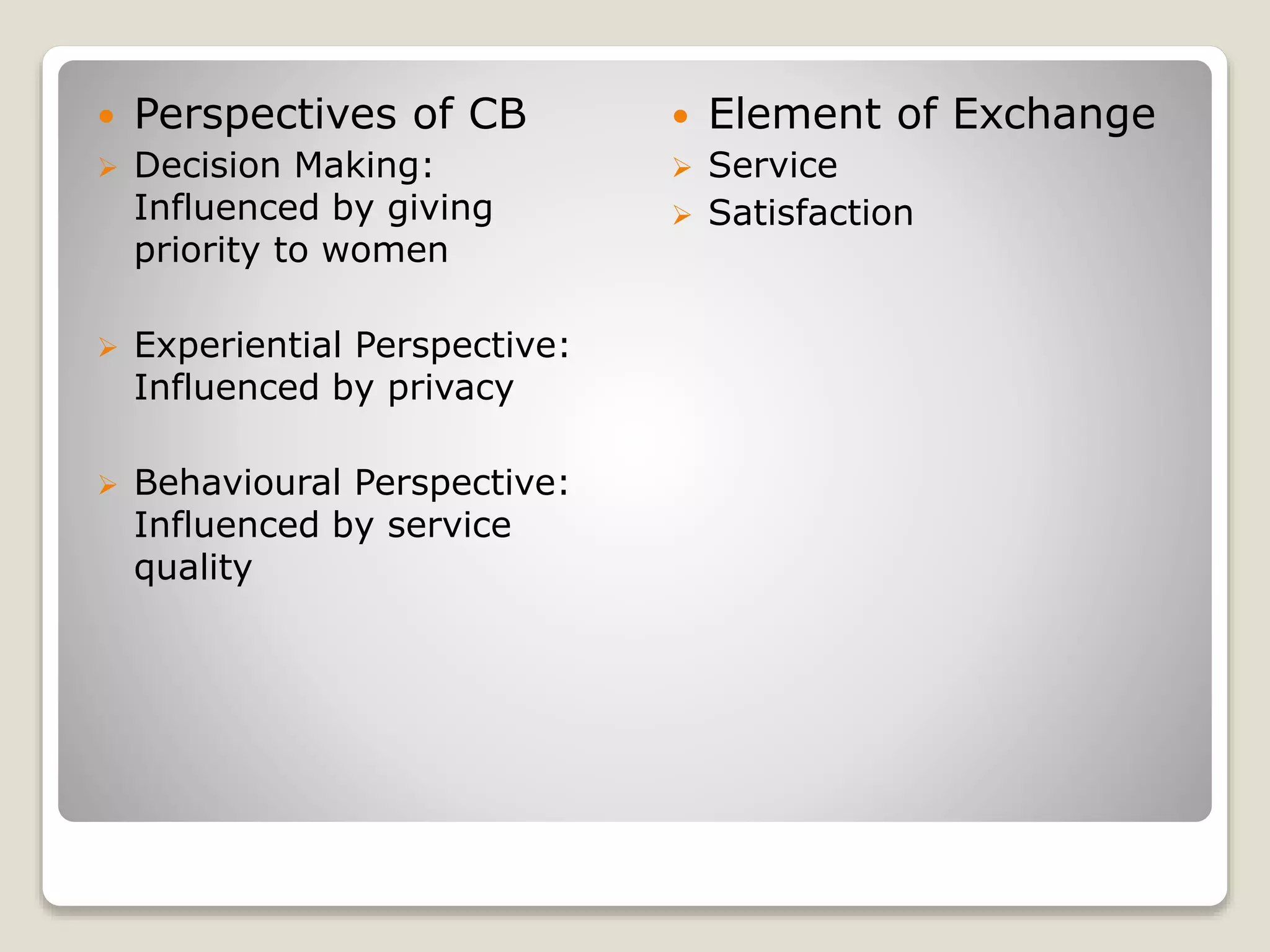 • Perspectives of CB

➢ Decision Making: Influenced by giving priority to women

➢ Experiential Perspective: Influenced by privacy

➢ Behavioural Perspective: Influenced by service quality

• Element of Exchange

➢ Service

➢ Satisfaction